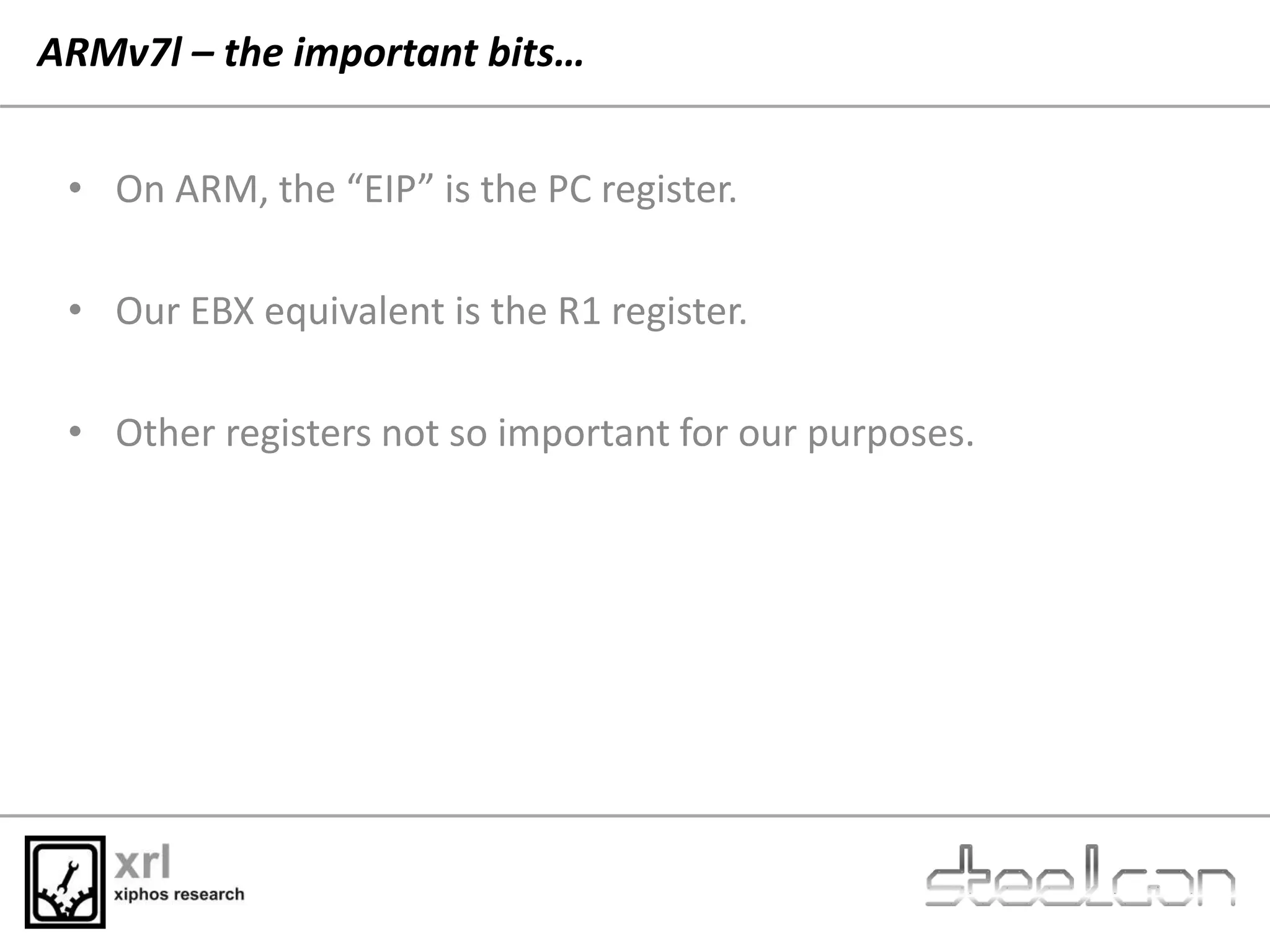 ARMv7l – the important bits…

• On ARM, the “EIP” is the PC register.

• Our EBX equivalent is the R1 register.

• Other registers not so important for our purposes.

xrl
xiphos research

steelcon